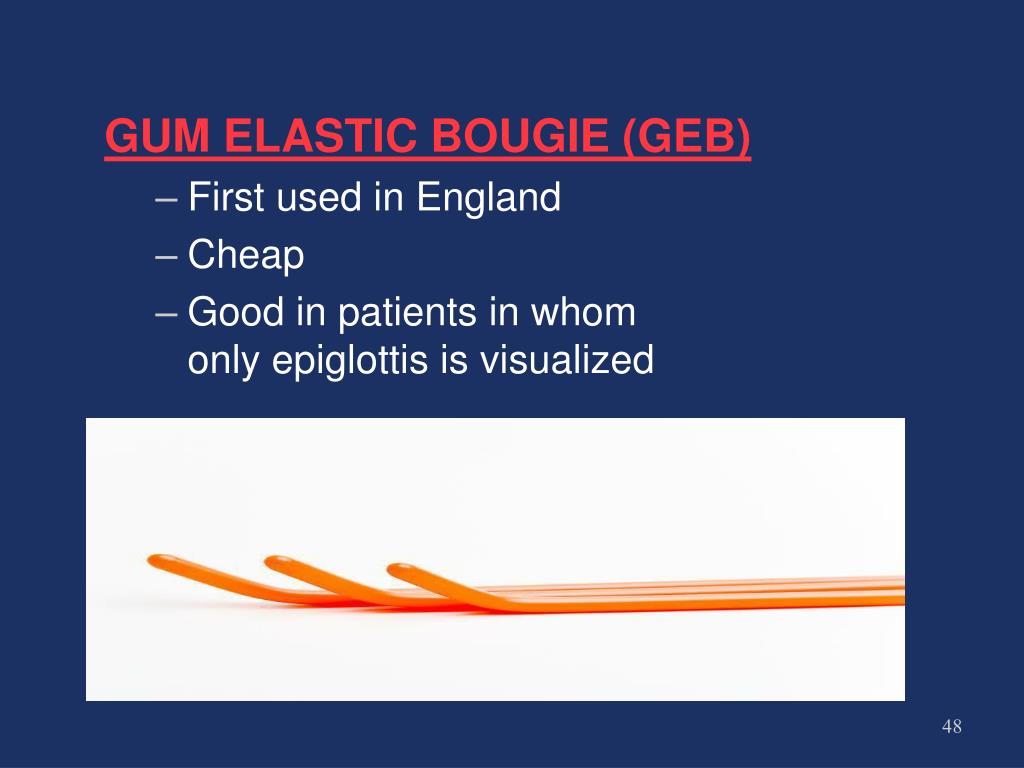 GUM ELASTIC BOUGIE (GEB)

– First used in England
– Cheap
– Good in patients in whom only epiglottis is visualized

48